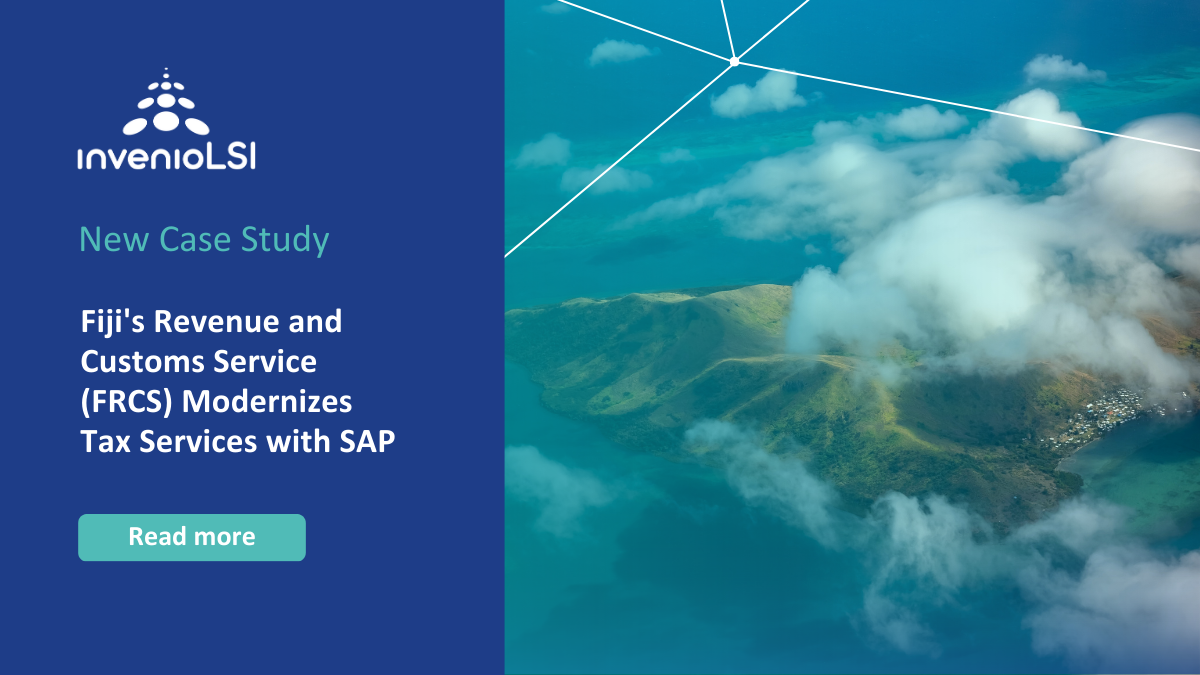 invenioLSI

New Case Study

Fiji's Revenue and Customs Service (FRCS) Modernizes Tax Services with SAP

Read more